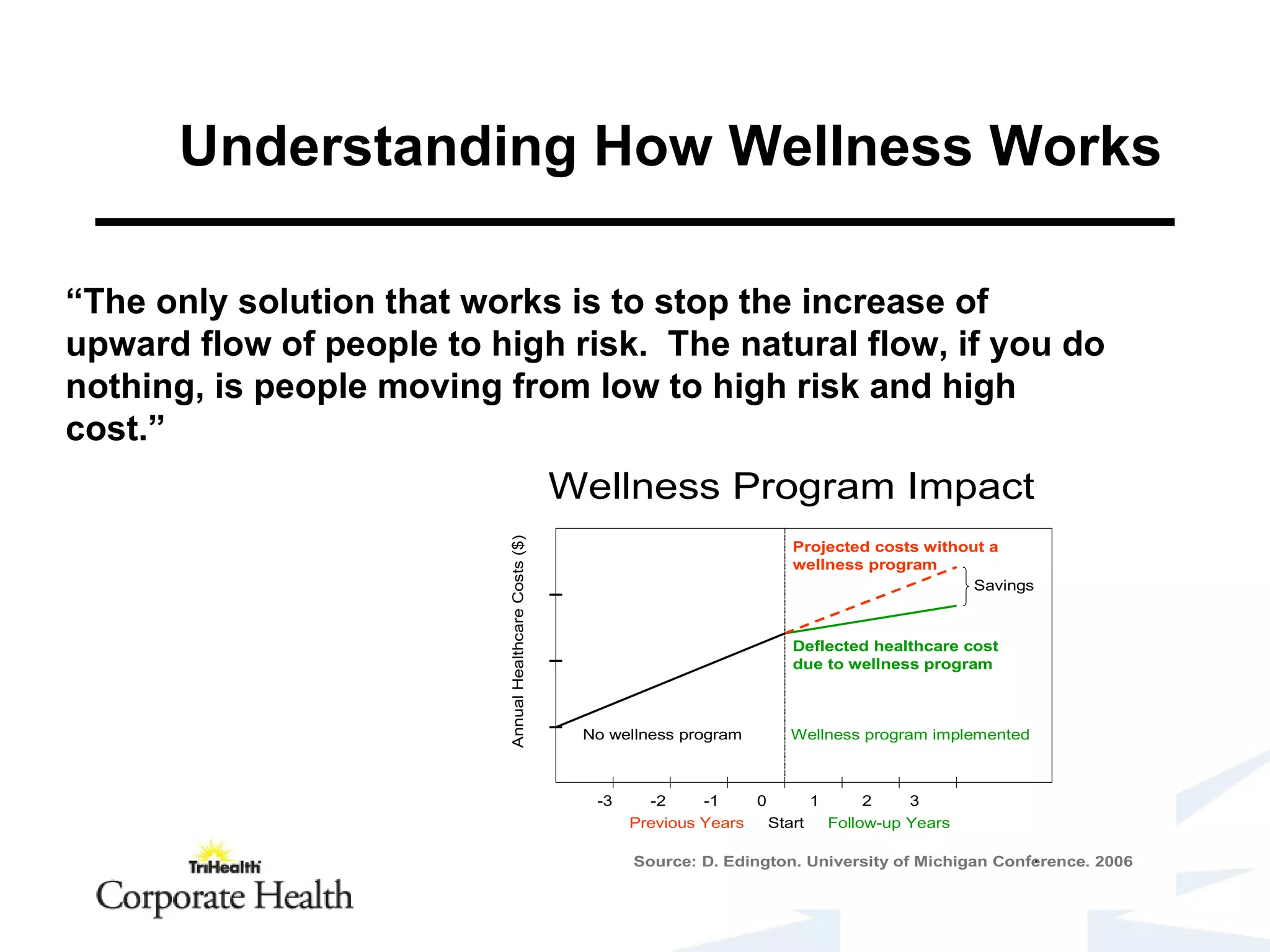 Understanding How Wellness Works

“The only solution that works is to stop the increase of upward flow of people to high risk. The natural flow, if you do nothing, is people moving from low to high risk and high cost.”

Wellness Program Impact

Annual Healthcare Costs ($)

Projected costs without a wellness program

Savings

Deflected healthcare cost due to wellness program

No wellness program

Wellness program implemented

-3 -2 -1 0 1 2 3

Previous Years Start Follow-up Years

Source: D. Edington. University of Michigan Conference. 2006

TriHealth
Corporate Health